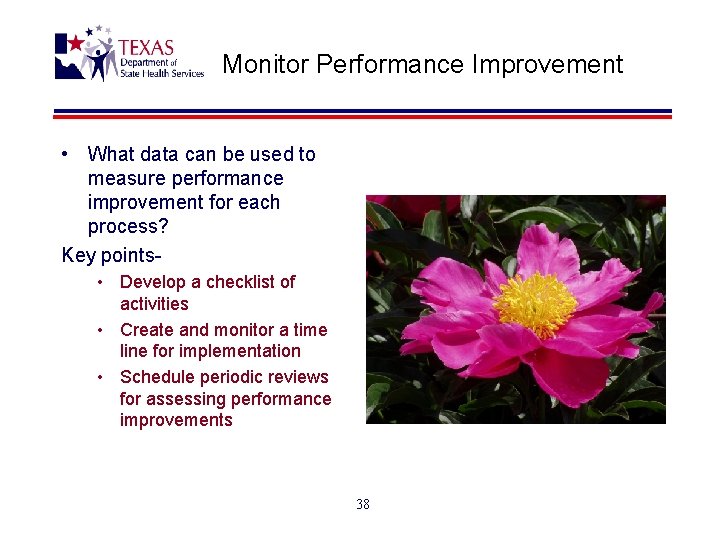 TEXAS
Department of
State Health Services

Monitor Performance Improvement

• What data can be used to measure performance improvement for each process?

Key points-

• Develop a checklist of activities
• Create and monitor a time line for implementation
• Schedule periodic reviews for assessing performance improvements

38